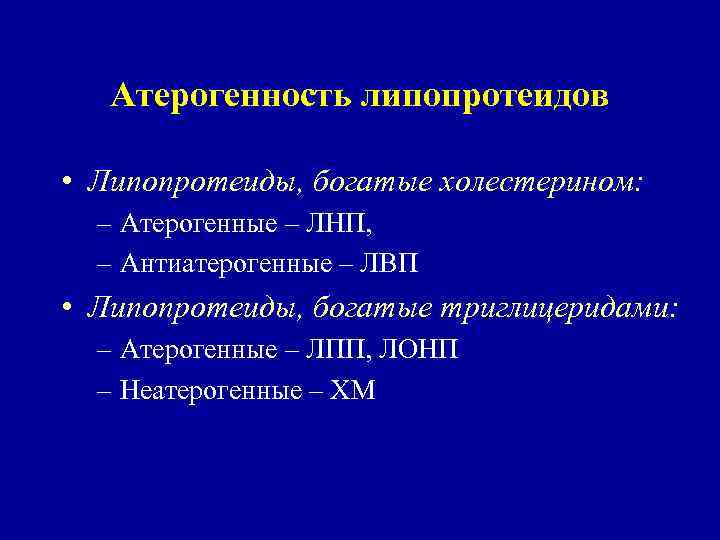 Атерогенность липопротеидов

• Липопротеиды, богатые холестерином:
– Атерогенные – ЛНП,
– Антиатерогенные – ЛВП

• Липопротеиды, богатые триглицеридами:
– Атерогенные – ЛПП, ЛОНП
– Неатерогенные – ХМ